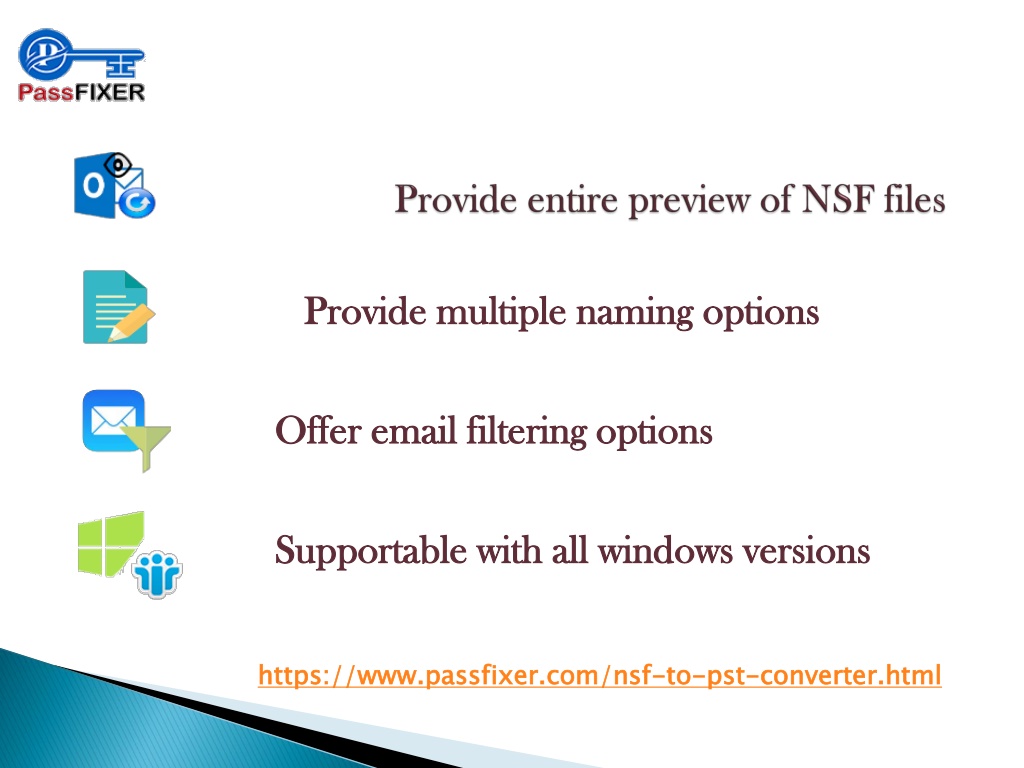 PassFIXER

Provide entire preview of NSF files

Provide multiple naming options

Offer email filtering options

Supportable with all windows versions

https://www.passfixer.com/nsf-to-pst-converter.html